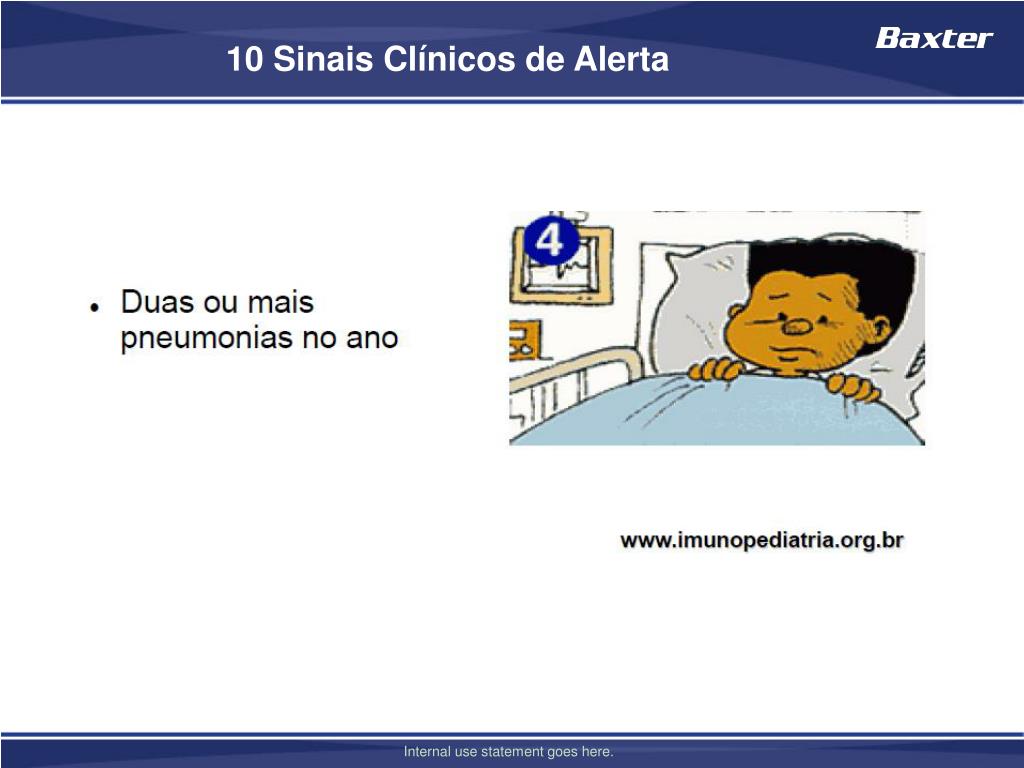 10 Sinais Clínicos de Alerta

Baxter

• Duas ou mais pneumonias no ano

4

www.imunopediatria.org.br

Internal use statement goes here.